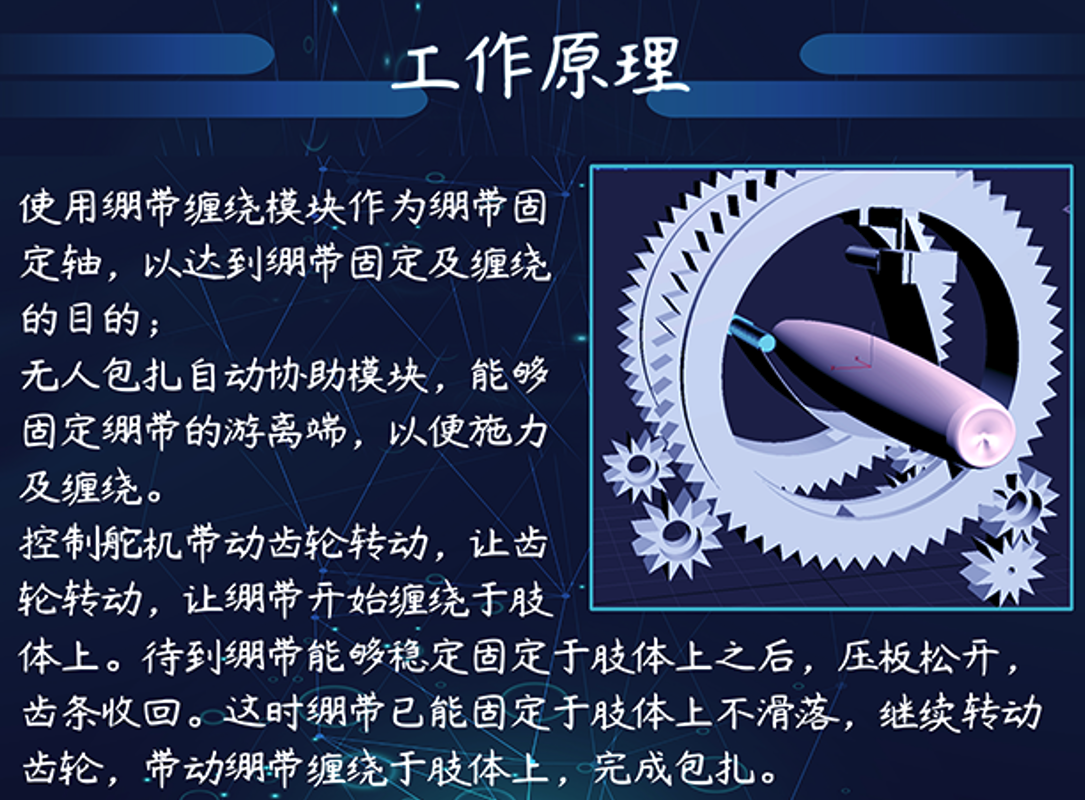 工作原理

使用绷带缠绕模块作为绷带固定轴，以达到绷带固定及缠绕的目的；

无人包扎自动协助模块，能够固定绷带的游离端，以便施力及缠绕。

控制舵机带动齿轮转动，让齿轮转动，让绷带开始缠绕于肢体上。待到绷带能够稳定固定于肢体上之后，压板松开，齿条收回。这时绷带已能固定于肢体上不滑落，继续转动齿轮，带动绷带缠绕于肢体上，完成包扎。